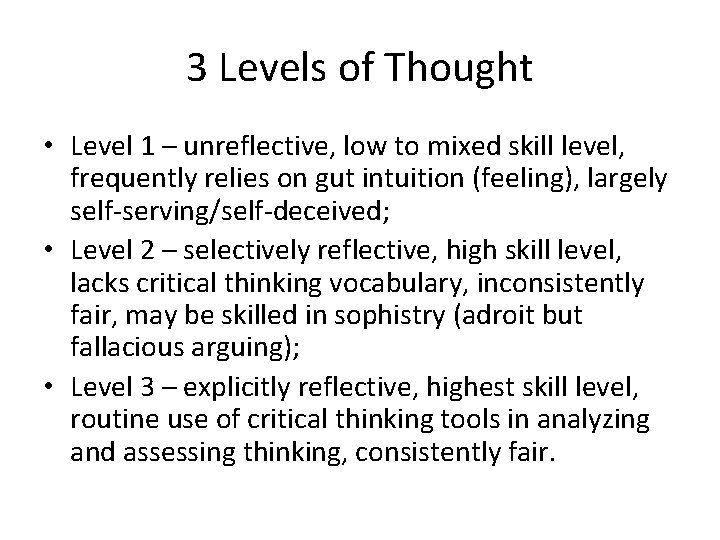 3 Levels of Thought

• Level 1 – unreflective, low to mixed skill level, frequently relies on gut intuition (feeling), largely self-serving/self-deceived;
• Level 2 – selectively reflective, high skill level, lacks critical thinking vocabulary, inconsistently fair, may be skilled in sophistry (adroit but fallacious arguing);
• Level 3 – explicitly reflective, highest skill level, routine use of critical thinking tools in analyzing and assessing thinking, consistently fair.